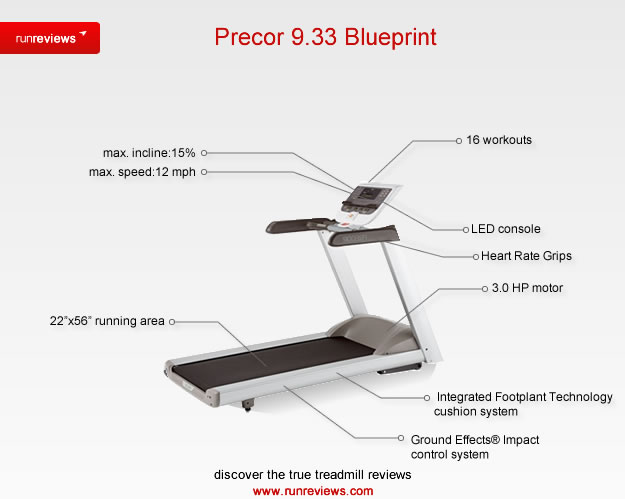 runreviews

Precor 9.33 Blueprint

max. incline:15%

max. speed:12 mph

16 workouts

LED console

Heart Rate Grips

3.0 HP motor

22"x56" running area

Integrated Footplant Technology cushion system

Ground Effects® Impact control system

discover the true treadmill reviews
www.runreviews.com